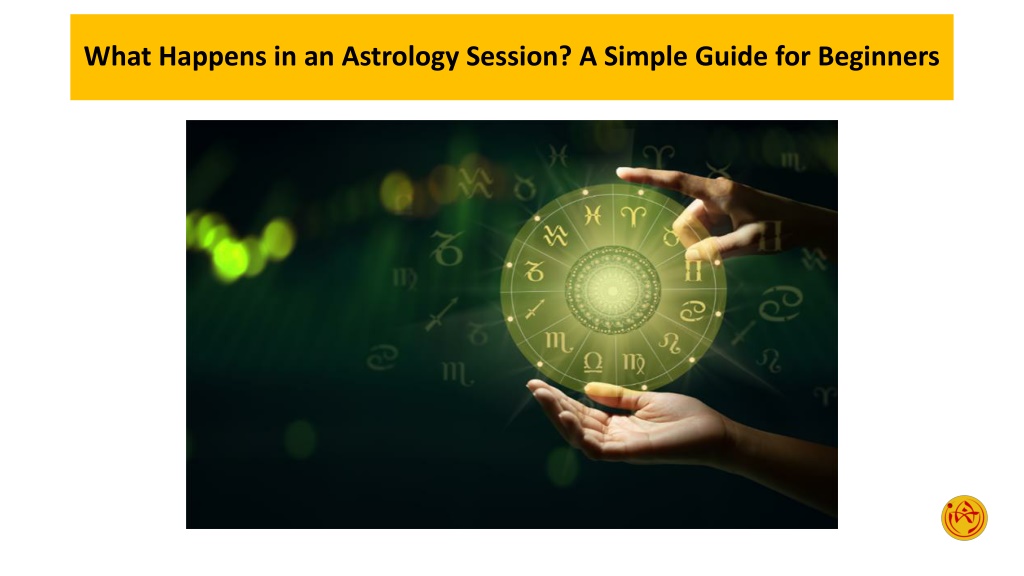 What Happens in an Astrology Session? A Simple Guide for Beginners